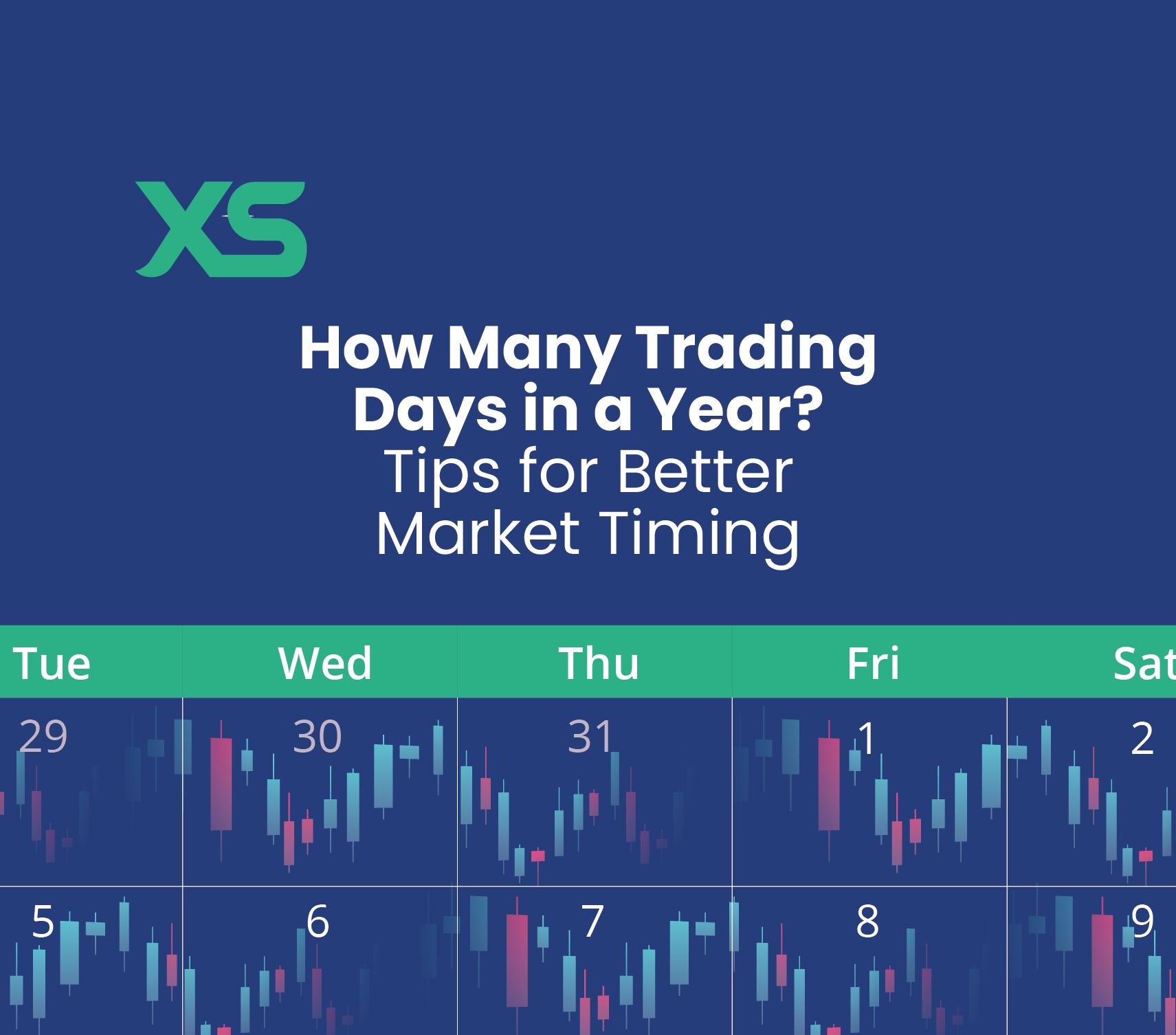 XS

How Many Trading Days in a Year?
Tips for Better Market Timing

| Tue | Wed | Thu | Fri | Sat |
|---|---|---|---|---|
| 29 | 30 | 31 | 1 | 2 |
| 5 | 6 | 7 | 8 | 9 |